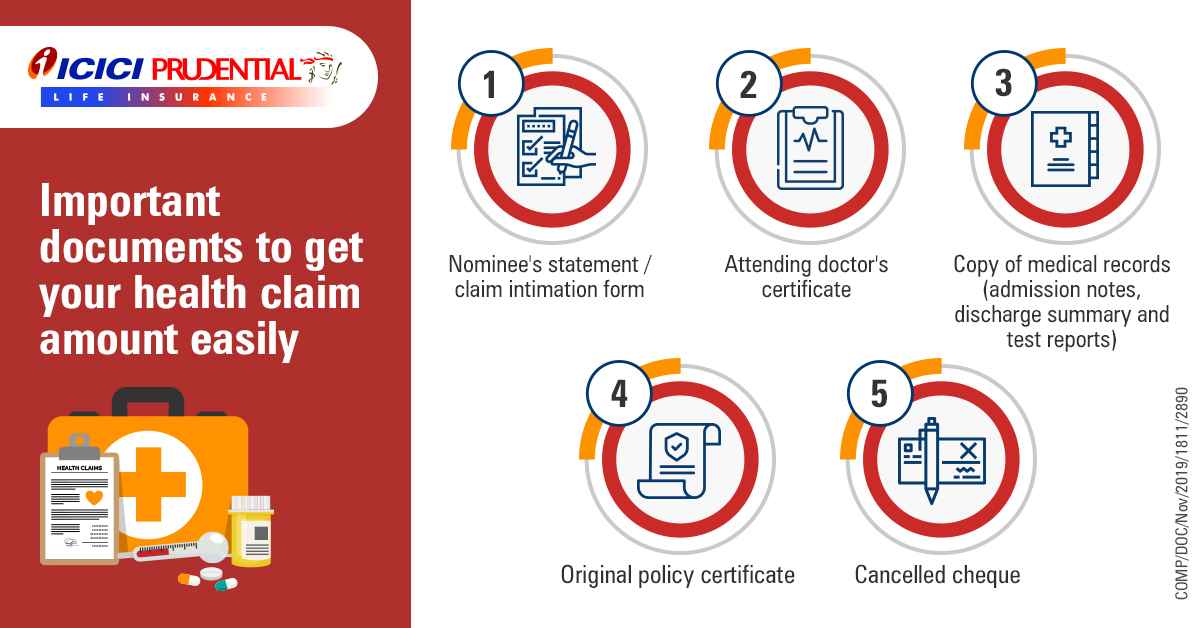 ICICI PRUDENTIAL
LIFE INSURANCE

Important documents to get your health claim amount easily

HEALTH CLAIMS

1
Nominee's statement / claim intimation form

2
Attending doctor's certificate

3
Copy of medical records (admission notes, discharge summary and test reports)

4
Original policy certificate

5
Cancelled cheque

COMP/DOC/Nov/2019/1811/2890